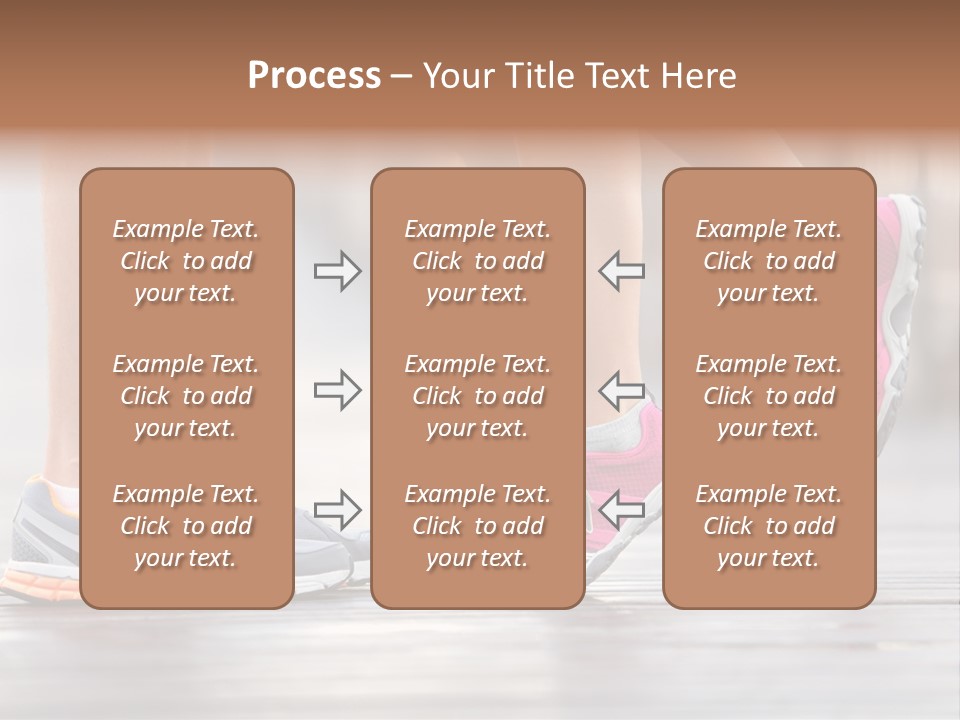 Process – Your Title Text Here

Example Text. Click to add your text.

Example Text. Click to add your text.

Example Text. Click to add your text.

Example Text. Click to add your text.

Example Text. Click to add your text.

Example Text. Click to add your text.

Example Text. Click to add your text.

Example Text. Click to add your text.

Example Text. Click to add your text.